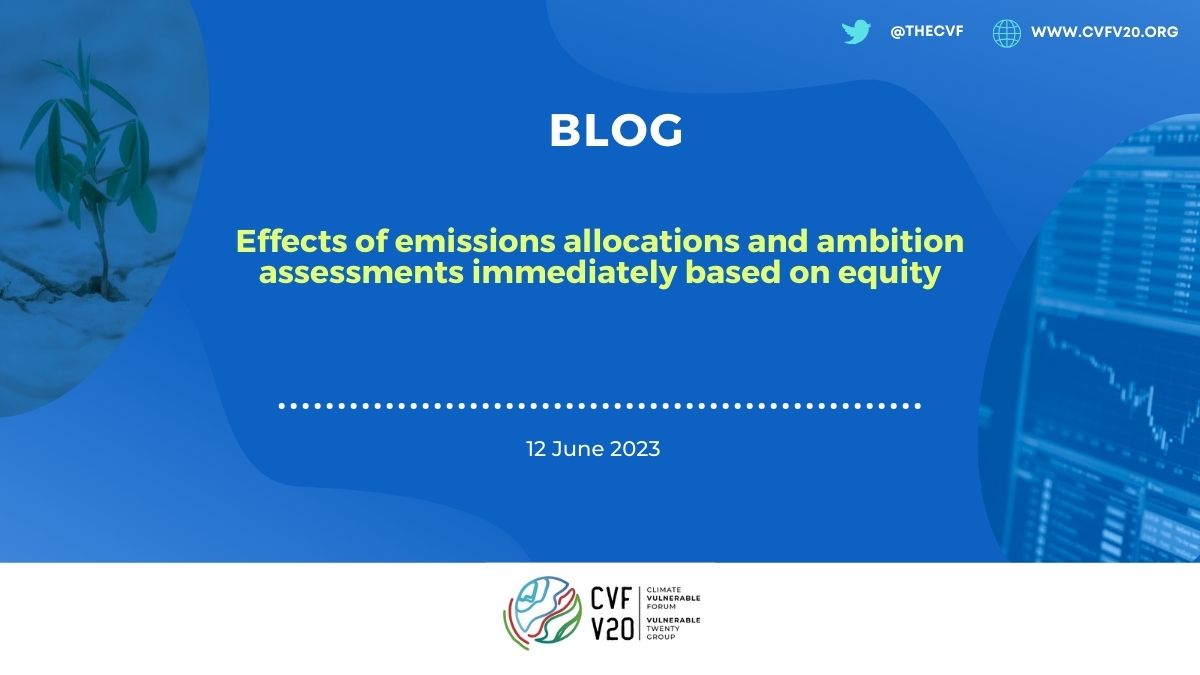 @THECVF WWW.CVFV20.ORG

BLOG

Effects of emissions allocations and ambition assessments immediately based on equity

12 June 2023

CVF V20 CLIMATE VULNERABLE FORUM VULNERABLE TWENTY GROUP